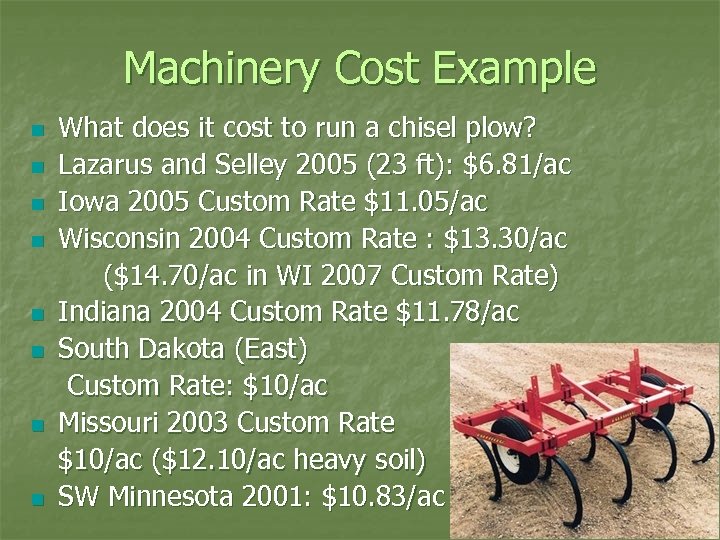 Machinery Cost Example

- What does it cost to run a chisel plow?
- Lazarus and Selley 2005 (23 ft): \$6.81/ac
- Iowa 2005 Custom Rate \$11.05/ac
- Wisconsin 2004 Custom Rate : \$13.30/ac (\$14.70/ac in WI 2007 Custom Rate)
- Indiana 2004 Custom Rate \$11.78/ac
- South Dakota (East) Custom Rate: \$10/ac
- Missouri 2003 Custom Rate \$10/ac (\$12.10/ac heavy soil)
- SW Minnesota 2001: \$10.83/ac